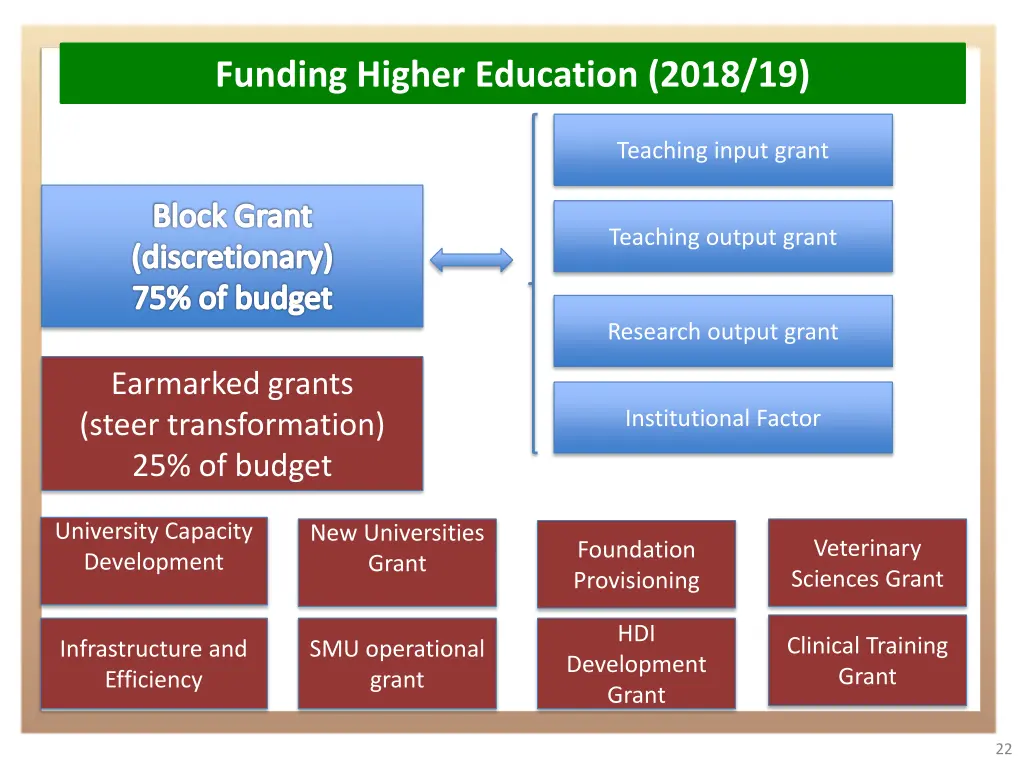 Funding Higher Education (2018/19)

Block Grant
(discretionary)
75% of budget

Teaching input grant

Teaching output grant

Research output grant

Institutional Factor

Earmarked grants
(steer transformation)
25% of budget

University Capacity Development

New Universities Grant

Foundation Provisioning

Veterinary Sciences Grant

Infrastructure and Efficiency

SMU operational grant

HDI Development Grant

Clinical Training Grant

22